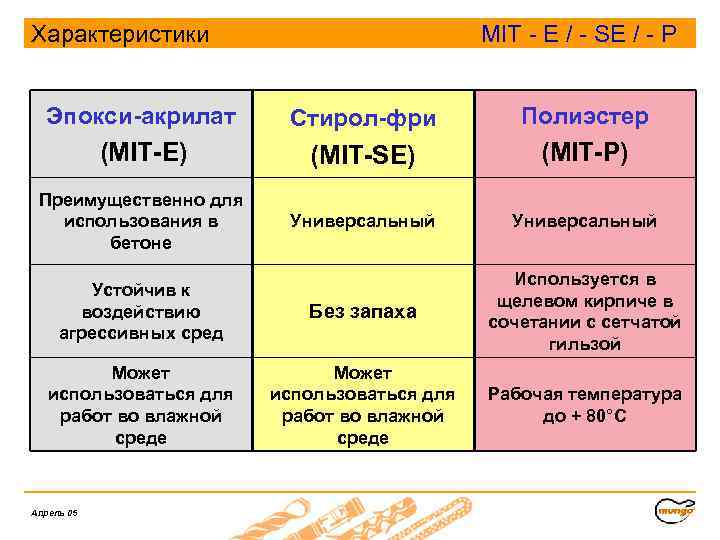 Характеристики MIT - E / - SE / - P

| Эпокси-акрилат (MIT-E) | Стирол-фри (MIT-SE) | Полиэстер (MIT-P) |
|---|---|---|
| Преимущественно для использования в бетоне | Универсальный | Универсальный |
| Устойчив к воздействию агрессивных сред | Без запаха | Используется в щелевом кирпиче в сочетании с сетчатой гильзой |
| Может использоваться для работ во влажной среде | Может использоваться для работ во влажной среде | Рабочая температура до + 80°C |

Апрель 05

mungo